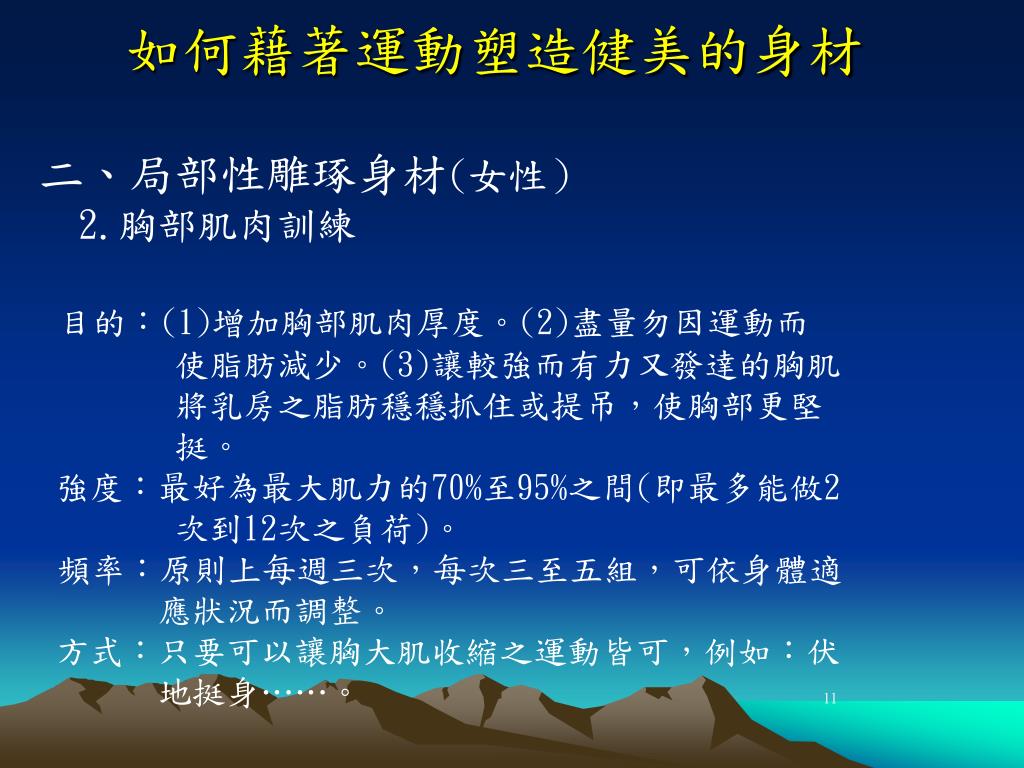 如何藉著運動塑造健美的身材

二、局部性雕琢身材(女性)
2.胸部肌肉訓練

目的：(1)增加胸部肌肉厚度。(2)盡量勿因運動而使脂肪減少。(3)讓較強而有力又發達的胸肌將乳房之脂肪穩穩抓住或提吊，使胸部更堅挺。

強度：最好為最大肌力的70%至95%之間(即最多能做2次到12次之負荷)。

頻率：原則上每週三次，每次三至五組，可依身體適應狀況而調整。

方式：只要可以讓胸大肌收縮之運動皆可，例如：伏地挺身……。

11